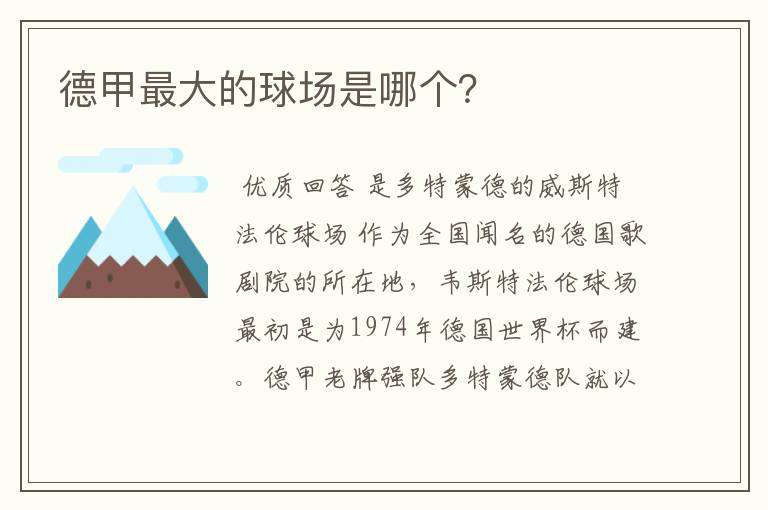 德甲最大的球场是哪个?

优质回答 是多特蒙德的威斯特法伦球场 作为全国闻名的德国歌剧院的所在地，韦斯特法伦球场最初是为1974年德国世界杯而建。德甲老牌强队多特蒙德队就以